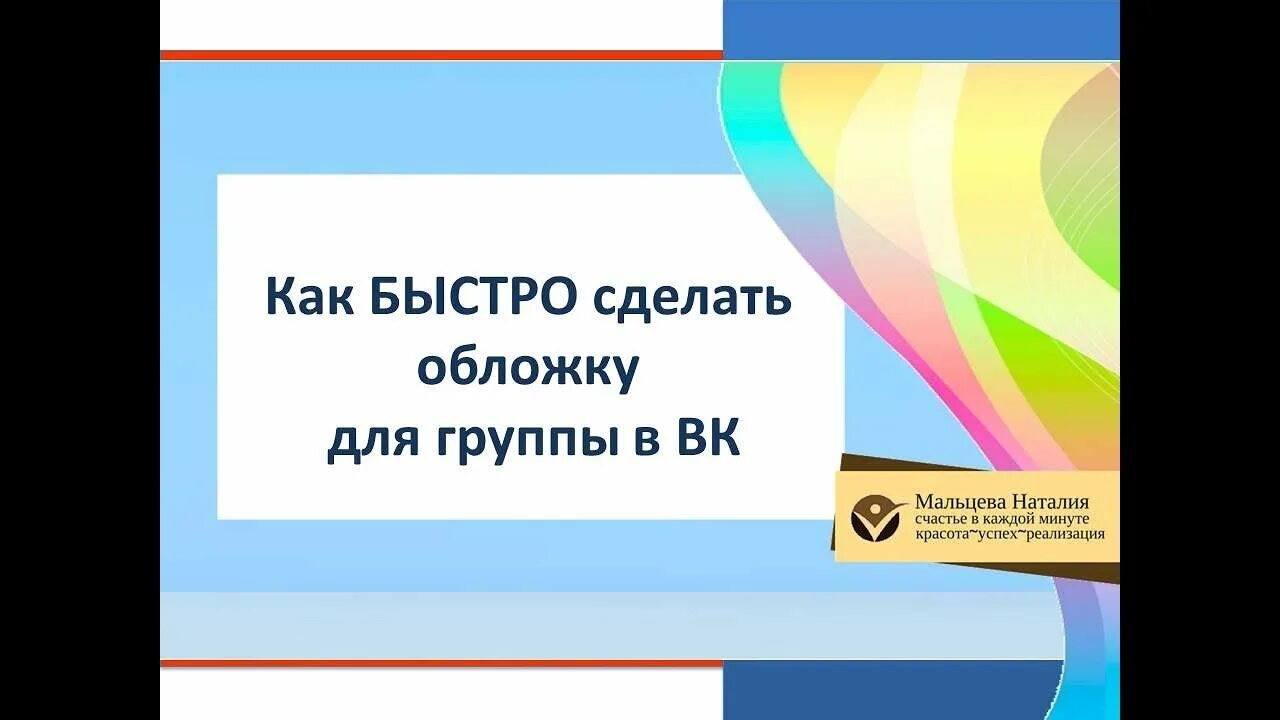 Как БЫСТРО сделать обложку для группы в ВК

Мальцева Наталия
счастье в каждой минуте
красота~успех~реализация